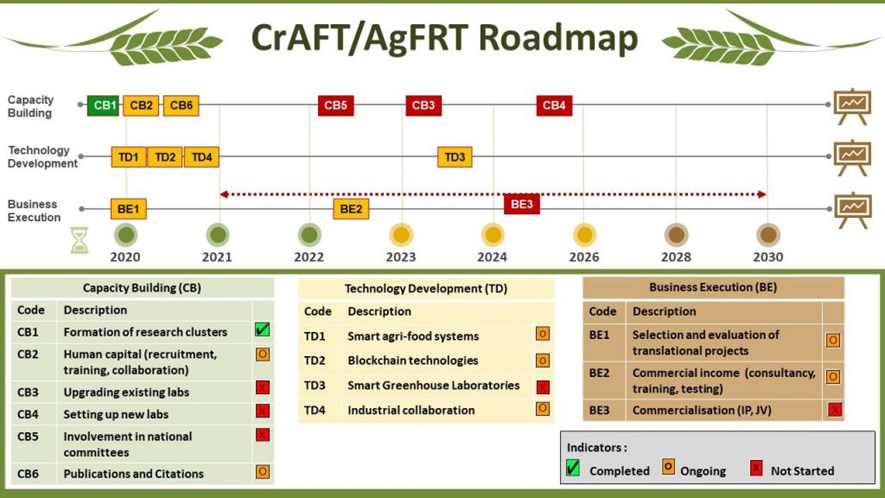 CrAFT/AgFRT Roadmap

Capacity Building CB1 CB2 CB6 CB5 CB3 CB4

Technology Development TD1 TD2 TD4 TD3

Business Execution BE1 BE2 BE3

2020 2021 2022 2023 2024 2026 2028 2030

Capacity Building (CB)

| Code | Description | |
|---|---|---|
| CB1 | Formation of research clusters | ✓ |
| CB2 | Human capital (recruitment, training, collaboration) | O |
| CB3 | Upgrading existing labs | X |
| CB4 | Setting up new labs | X |
| CB5 | Involvement in national committees | X |
| CB6 | Publications and Citations | O |

Technology Development (TD)

| Code | Description | |
|---|---|---|
| TD1 | Smart agri-food systems | O |
| TD2 | Blockchain technologies | O |
| TD3 | Smart Greenhouse Laboratories | X |
| TD4 | Industrial collaboration | O |

Business Execution (BE)

| Code | Description | |
|---|---|---|
| BE1 | Selection and evaluation of translational projects | O |
| BE2 | Commercial income (consultancy, training, testing) | O |
| BE3 | Commercialisation (IP, JV) | X |

Indicators :
✓ Completed O Ongoing X Not Started